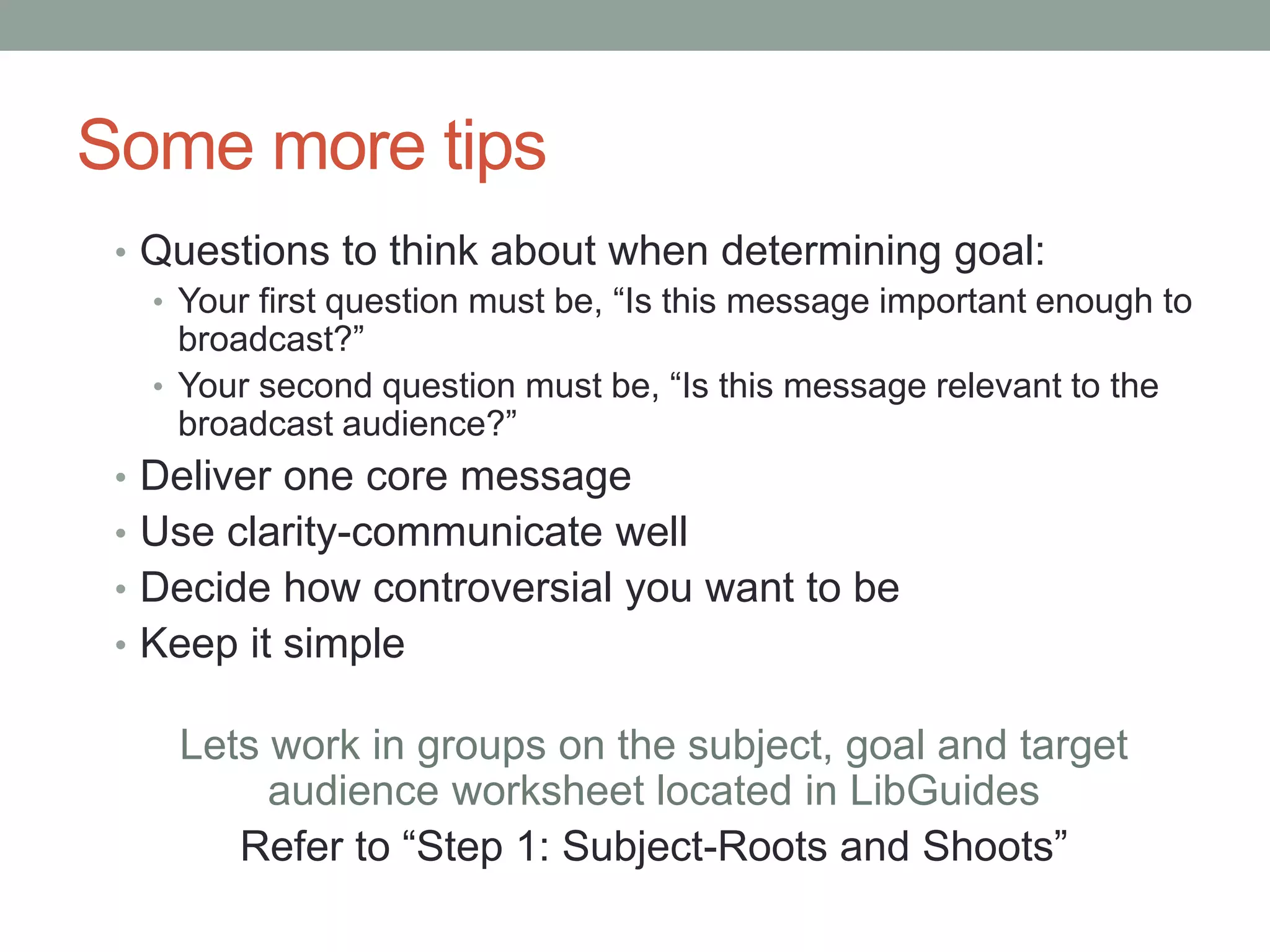 Some more tips

• Questions to think about when determining goal:
  • Your first question must be, “Is this message important enough to broadcast?”
  • Your second question must be, “Is this message relevant to the broadcast audience?”
• Deliver one core message
• Use clarity-communicate well
• Decide how controversial you want to be
• Keep it simple

Lets work in groups on the subject, goal and target audience worksheet located in LibGuides

Refer to “Step 1: Subject-Roots and Shoots”